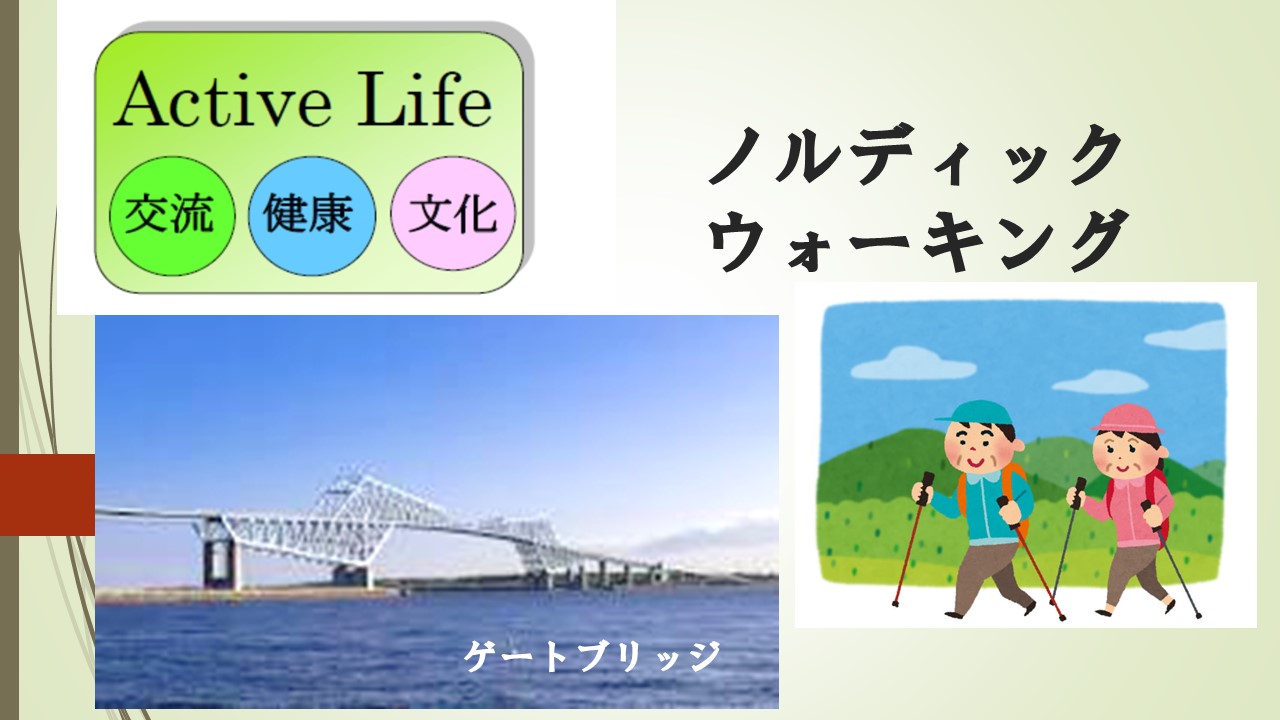 Active Life

交流 健康 文化

ノルディック
ウォーキング

ゲートブリッジ